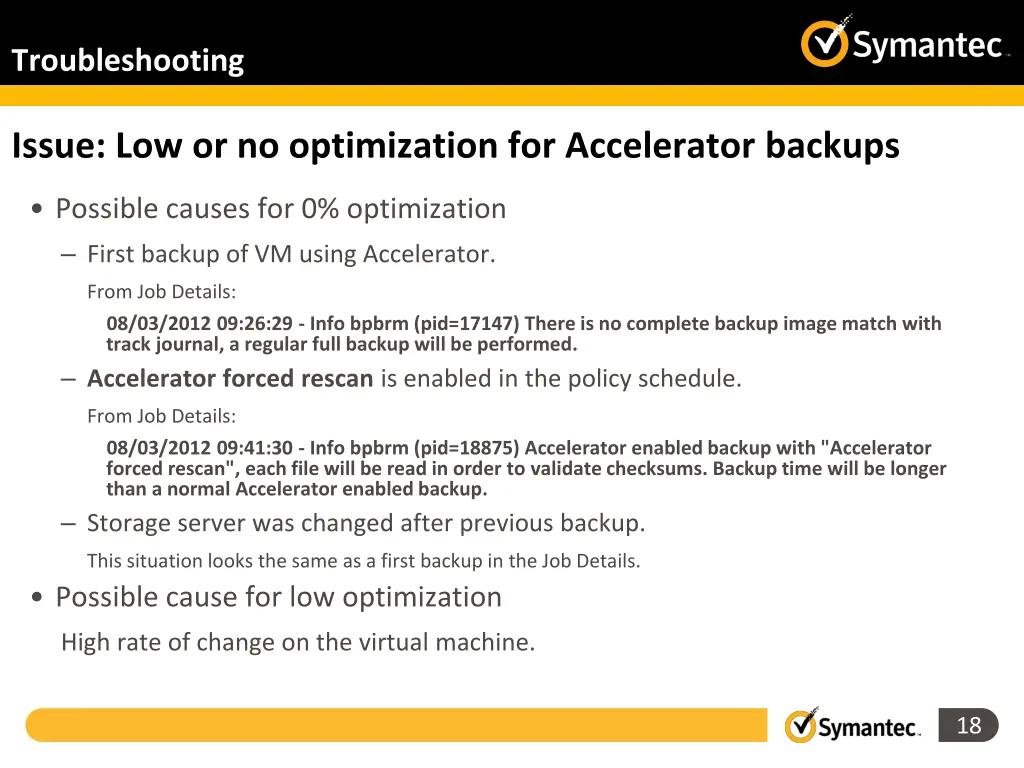 Troubleshooting

Symantec.

Issue: Low or no optimization for Accelerator backups

• Possible causes for 0% optimization

– First backup of VM using Accelerator.

From Job Details:

08/03/2012 09:26:29 - Info bpbrm (pid=17147) There is no complete backup image match with track journal, a regular full backup will be performed.

– Accelerator forced rescan is enabled in the policy schedule.

From Job Details:

08/03/2012 09:41:30 - Info bpbrm (pid=18875) Accelerator enabled backup with "Accelerator forced rescan", each file will be read in order to validate checksums. Backup time will be longer than a normal Accelerator enabled backup.

– Storage server was changed after previous backup.

This situation looks the same as a first backup in the Job Details.

• Possible cause for low optimization

High rate of change on the virtual machine.

Symantec.

18